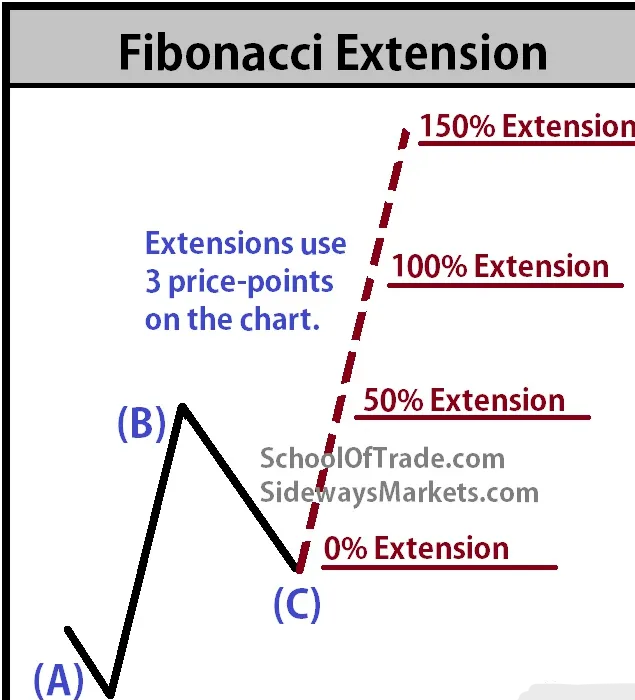 Fibonacci Extension

150% Extension

Extensions use 3 price-points on the chart.

100% Extension

50% Extension

(B)

SchoolOfTrade.com
SidewaysMarkets.com

0% Extension

(C)

(A)